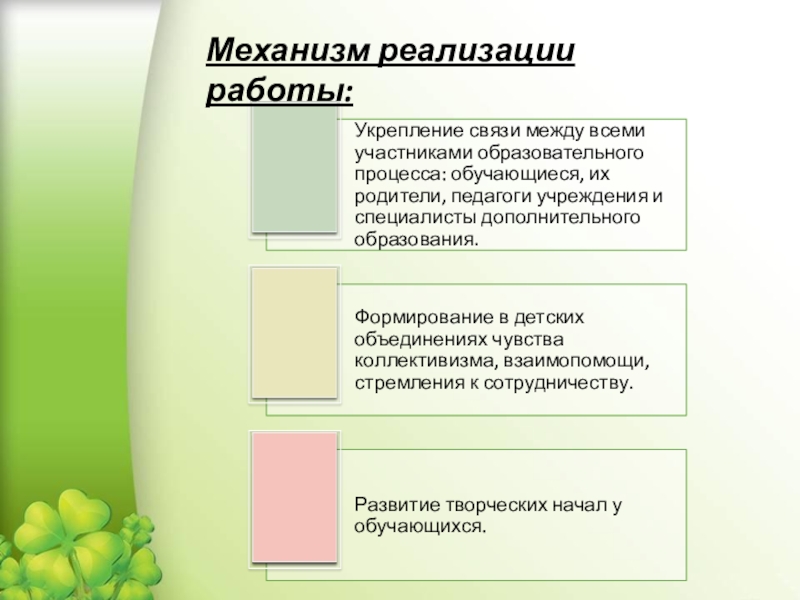 Механизм реализации работы:

Укрепление связи между всеми участниками образовательного процесса: обучающиеся, их родители, педагоги учреждения и специалисты дополнительного образования.

Формирование в детских объединениях чувства коллективизма, взаимопомощи, стремления к сотрудничеству.

Развитие творческих начал у обучающихся.